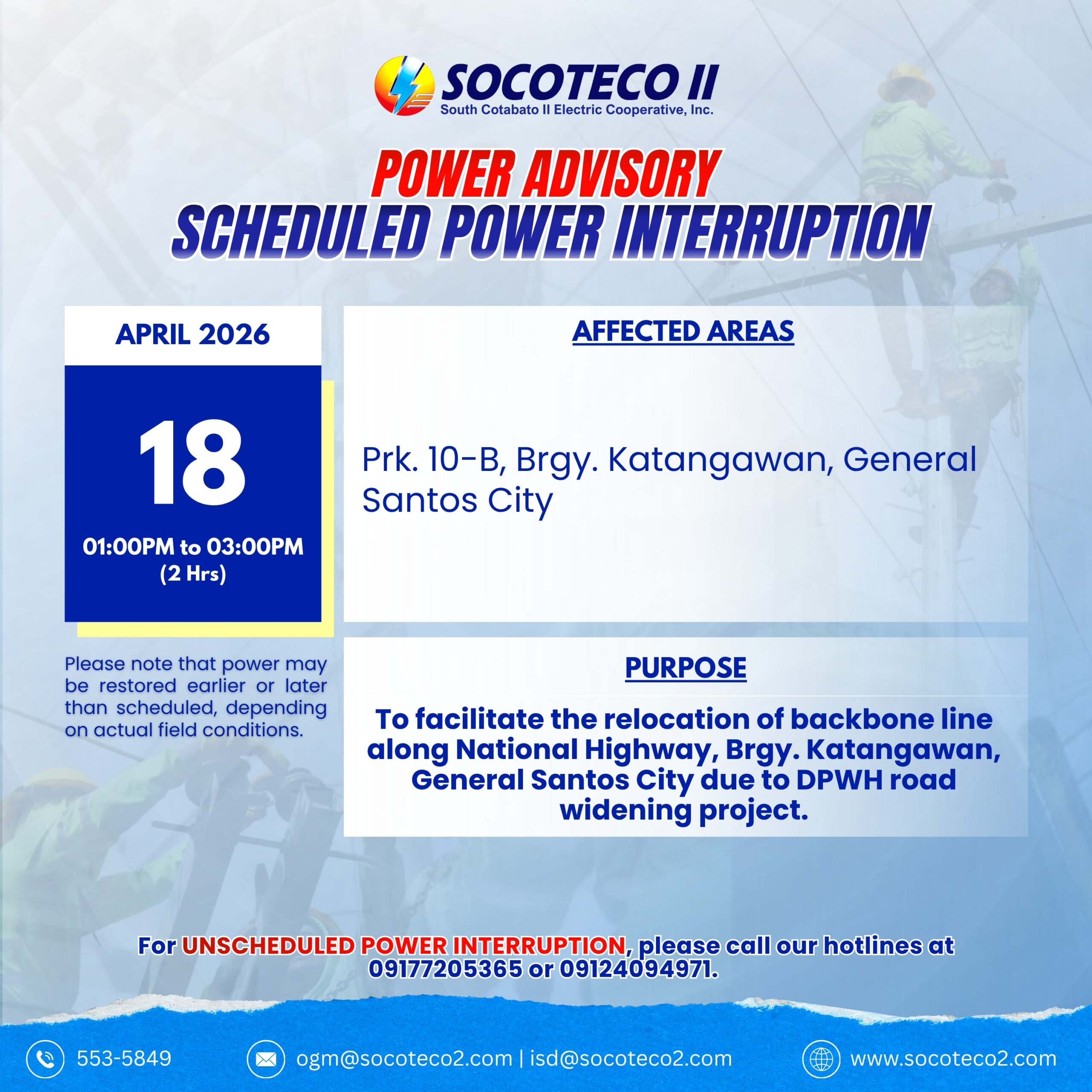 SOCOTECO II
South Cotabato II Electric Cooperative, Inc.

POWER ADVISORY
SCHEDULED POWER INTERRUPTION

APRIL 2026

18

01:00PM to 03:00PM
(2 Hrs)

Please note that power may be restored earlier or later than scheduled, depending on actual field conditions.

AFFECTED AREAS

Prk. 10-B, Brgy. Katangawan, General Santos City

PURPOSE

To facilitate the relocation of backbone line along National Highway, Brgy. Katangawan, General Santos City due to DPWH road widening project.

For UNSCHEDULED POWER INTERRUPTION, please call our hotlines at 09177205365 or 09124094971.

553-5849

ogm@socoteco2.com | isd@socoteco2.com

www.socoteco2.com